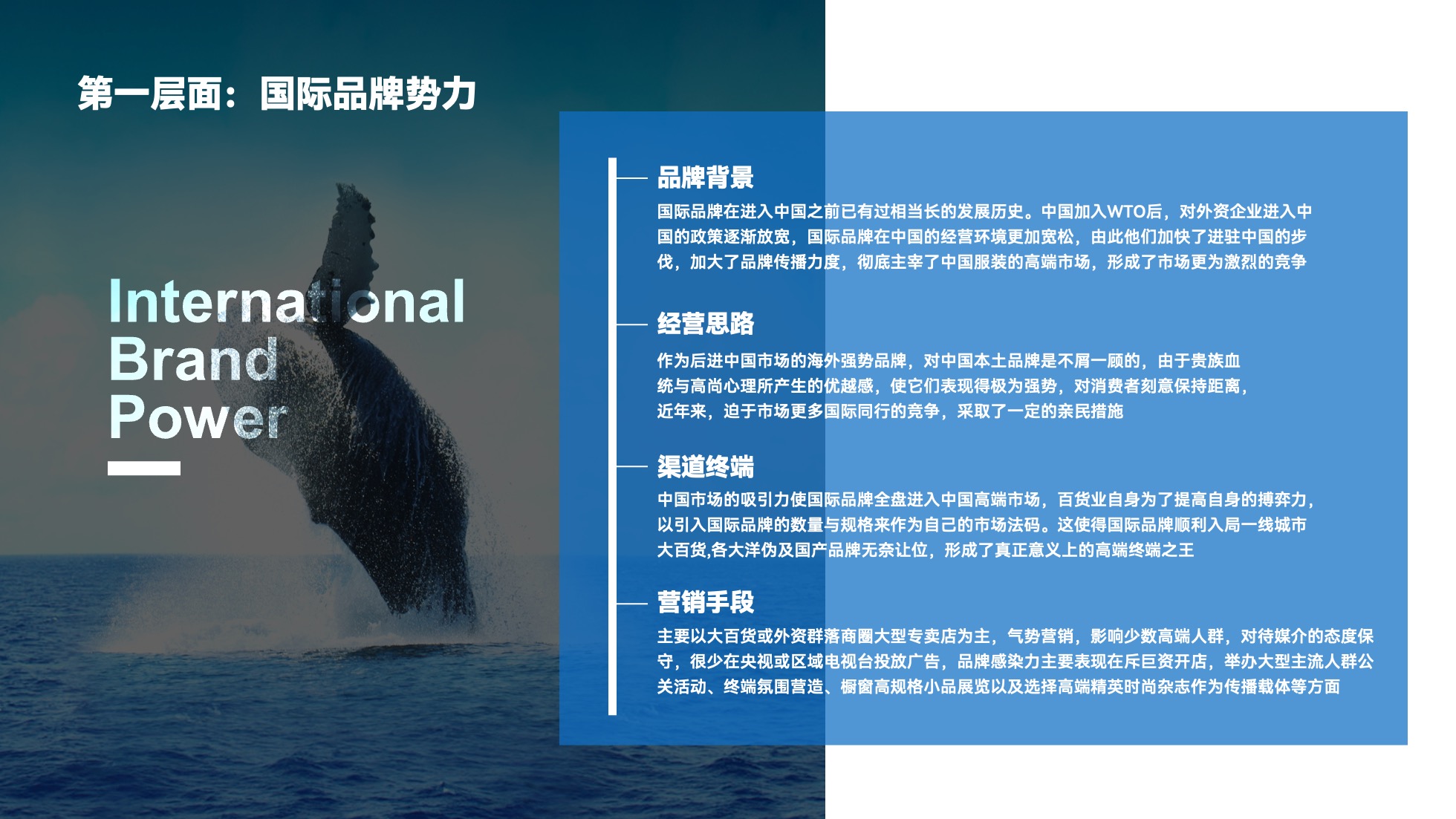 第一层面：国际品牌势力

International
Brand
Power

品牌背景

国际品牌在进入中国之前已有过相当长的发展历史。中国加入WTO后，对外资企业进入中国的政策逐渐放宽，国际品牌在中国的经营环境更加宽松，由此他们加快了进驻中国的步伐，加大了品牌传播力度，彻底主宰了中国服装的高端市场，形成了市场更为激烈的竞争

经营思路

作为后进中国市场的海外强势品牌，对中国本土品牌是不屑一顾的，由于贵族血统与高尚心理所产生的优越感，使它们表现得极为强势，对消费者刻意保持距离，近年来，迫于市场更多国际同行的竞争，采取了一定的亲民措施

渠道终端

中国市场的吸引力使国际品牌全盘进入中国高端市场，百货业自身为了提高自身的搏弈力，以引入国际品牌的数量与规格来作为自己的市场法码。这使得国际品牌顺利入局一线城市大百货,各大洋伪及国产品牌无奈让位，形成了真正意义上的高端终端之王

营销手段

主要以大百货或外资群落商圈大型专卖店为主，气势营销，影响少数高端人群，对待媒介的态度保守，很少在央视或区域电视台投放广告，品牌感染力主要表现在斥巨资开店，举办大型主流人群公关活动、终端氛围营造、橱窗高规格小品展览以及选择高端精英时尚杂志作为传播载体等方面